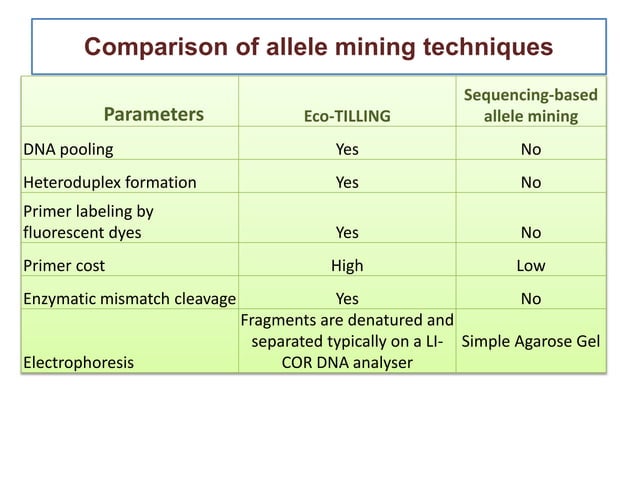 Comparison of allele mining techniques

| Parameters | Eco-TILLING | Sequencing-based allele mining |
|---|---|---|
| DNA pooling | Yes | No |
| Heteroduplex formation | Yes | No |
| Primer labeling by fluorescent dyes | Yes | No |
| Primer cost | High | Low |
| Enzymatic mismatch cleavage | Yes | No |
| Electrophoresis | Fragments are denatured and separated typically on a LI-COR DNA analyser | Simple Agarose Gel |